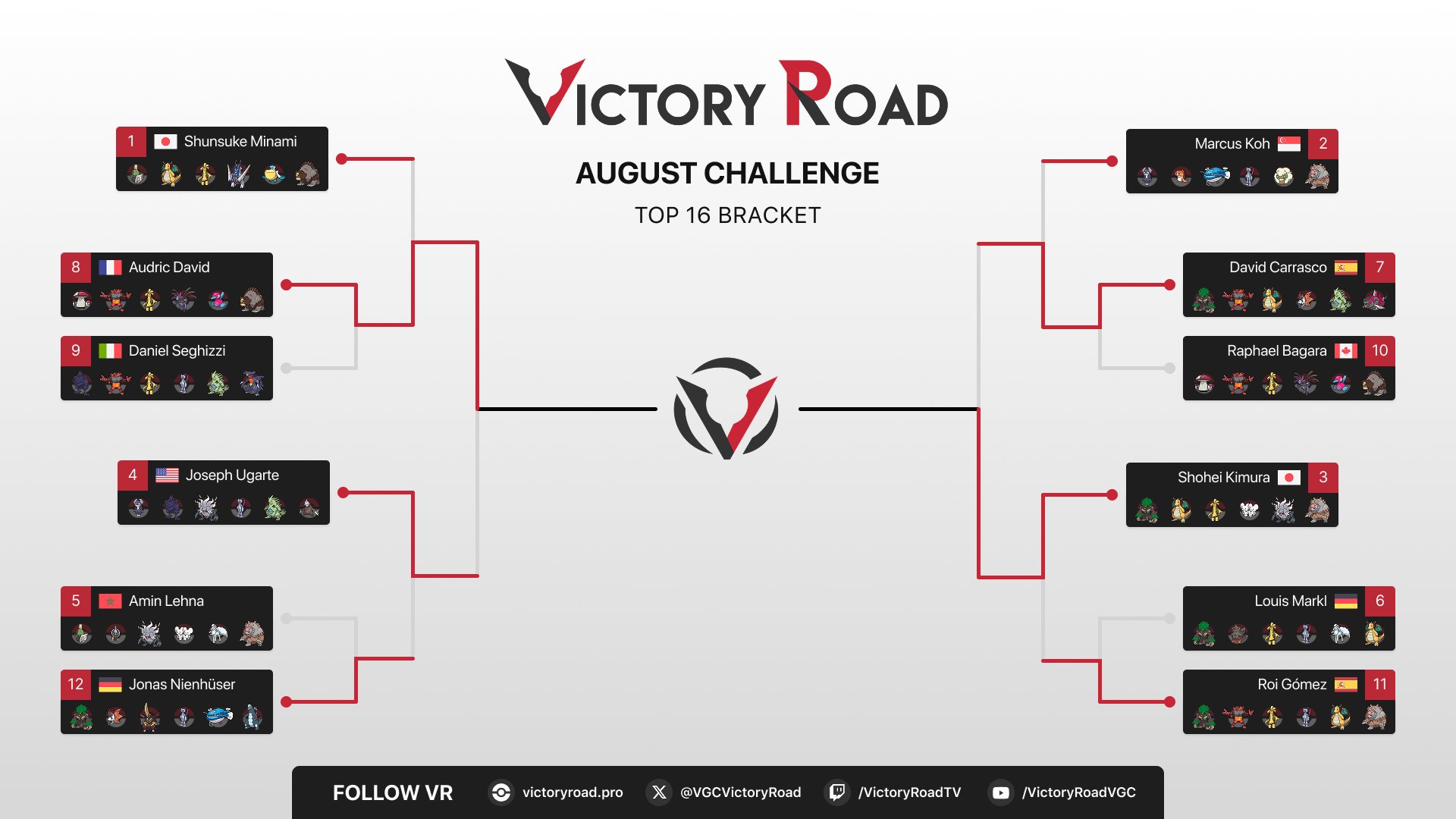 VICTORY ROAD

AUGUST CHALLENGE

TOP 16 BRACKET

1 Shunsuke Minami

8 Audric David

9 Daniel Seghizzi

4 Joseph Ugarte

5 Amin Lehna

12 Jonas Nienhüser

Marcus Koh 2

David Carrasco 7

Raphael Bagara 10

Shohei Kimura 3

Louis Markl 6

Roi Gómez 11

FOLLOW VR victoryroad.pro @VGCVictoryRoad /VictoryRoadTV /VictoryRoadVGC